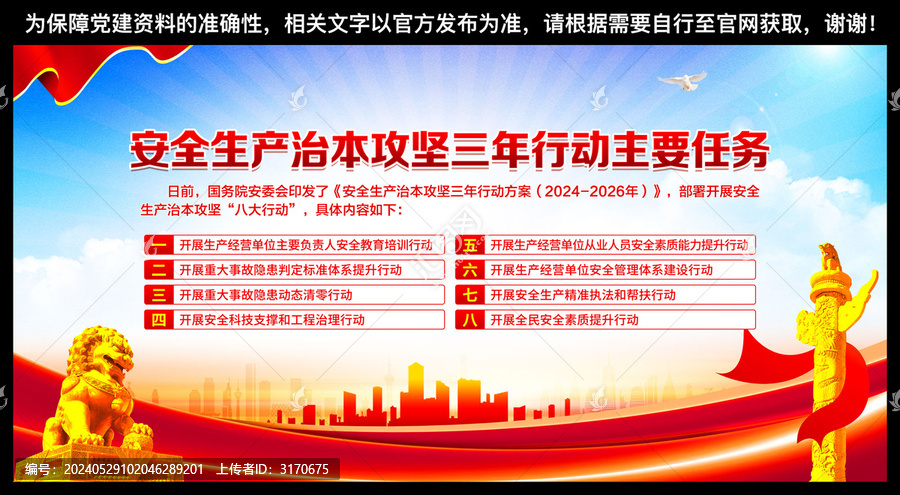 为保障党建资料的准确性，相关文字以官方发布为准，请根据需要自行至官网获取，谢谢！

安全生产治本攻坚三年行动主要任务

日前，国务院安委会印发了《安全生产治本攻坚三年行动方案（2024-2026年）》，部署开展安全生产治本攻坚“八大行动”，具体内容如下：

一 开展生产经营单位主要负责人安全教育培训行动
二 开展重大事故隐患判定标准体系提升行动
三 开展重大事故隐患动态清零行动
四 开展安全科技支撑和工程治理行动
五 开展生产经营单位从业人员安全素质能力提升行动
六 开展生产经营单位安全管理体系建设行动
七 开展安全生产精准执法和帮扶行动
八 开展全民安全素质提升行动

编号：20240529102046289201 上传者ID：3170675